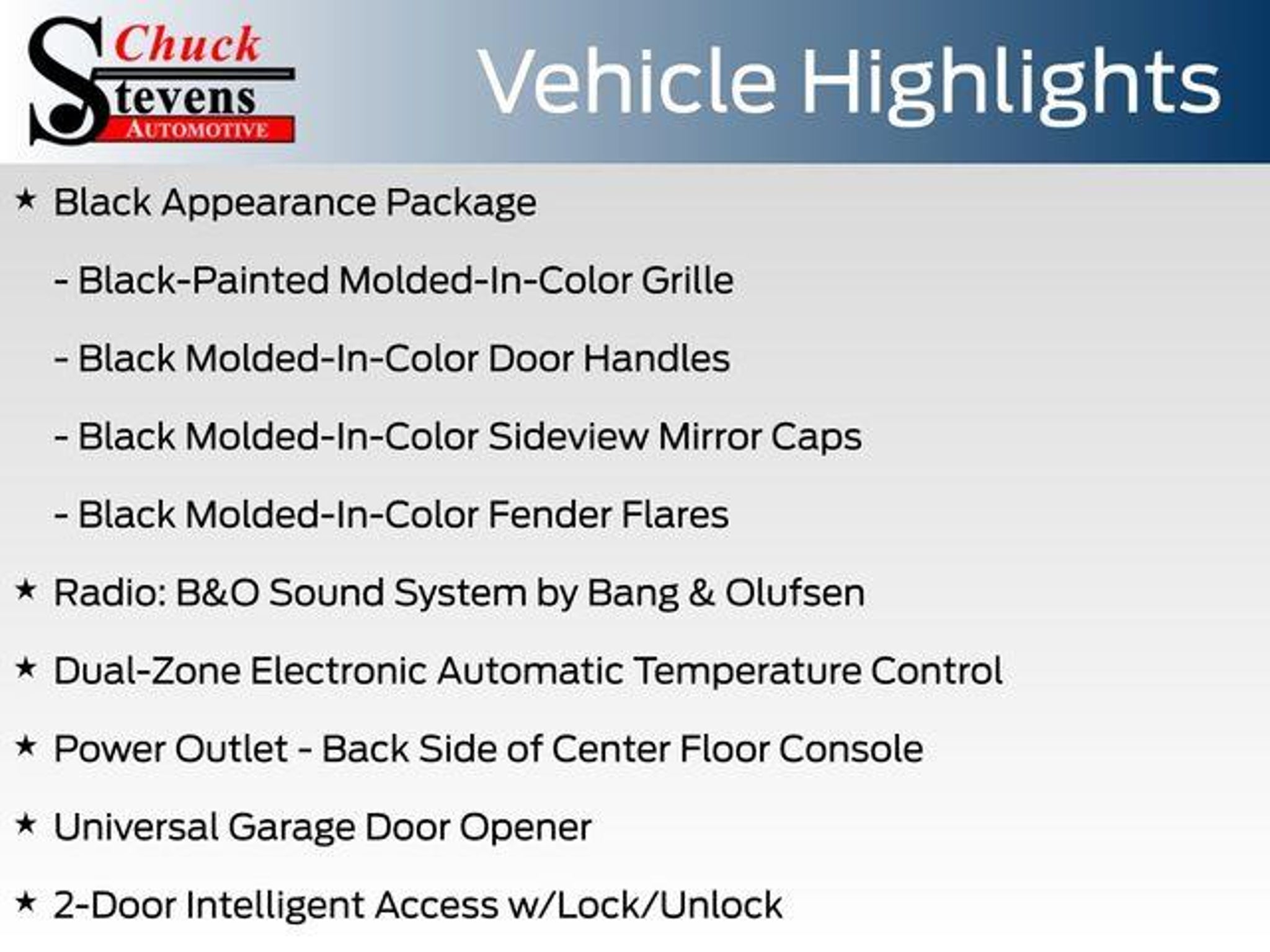 Chuck Stevens AUTOMOTIVE

Vehicle Highlights

★ Black Appearance Package

- Black-Painted Molded-In-Color Grille

- Black Molded-In-Color Door Handles

- Black Molded-In-Color Sideview Mirror Caps

- Black Molded-In-Color Fender Flares

★ Radio: B&O Sound System by Bang & Olufsen

★ Dual-Zone Electronic Automatic Temperature Control

★ Power Outlet - Back Side of Center Floor Console

★ Universal Garage Door Opener

★ 2-Door Intelligent Access w/Lock/Unlock